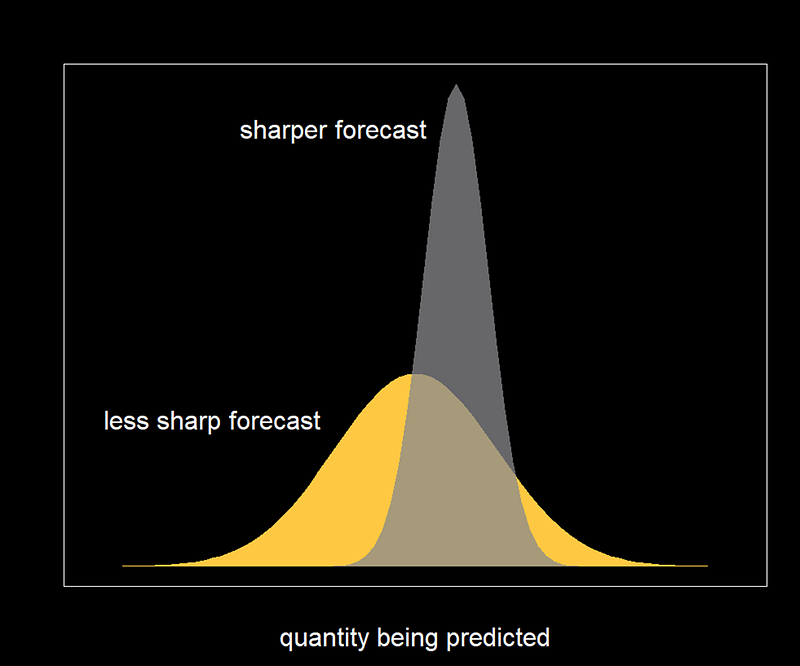 sharper forecast

less sharp forecast

quantity being predicted